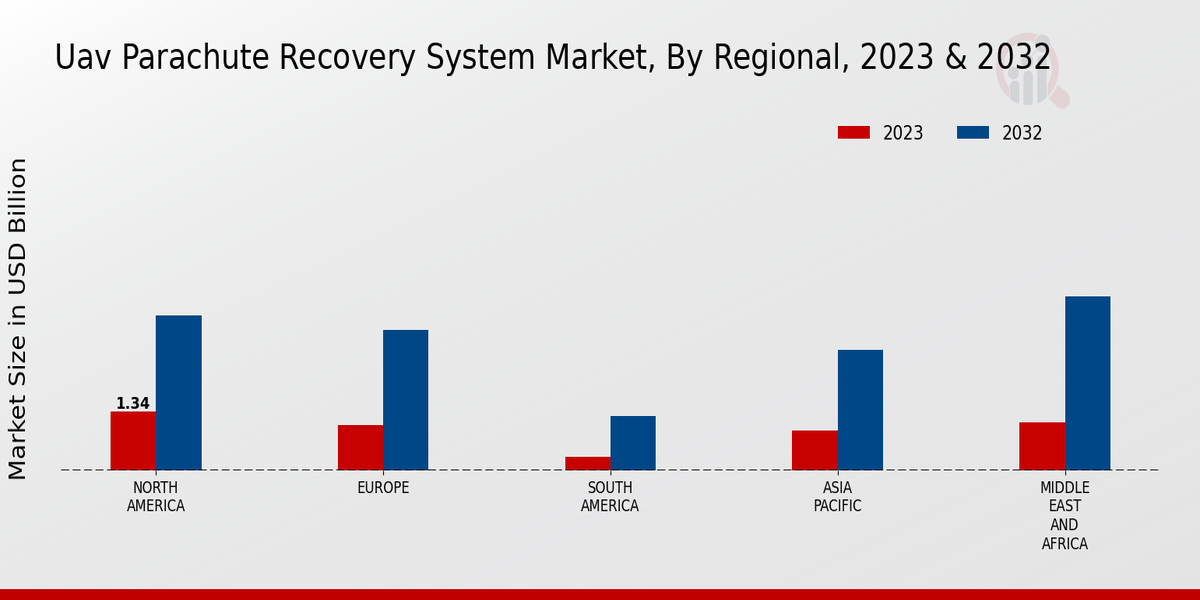 Uav Parachute Recovery System Market, By Regional, 2023 & 2032

2023
2032

Market Size in USD Billion

1.34

NORTH AMERICA
EUROPE
SOUTH AMERICA
ASIA PACIFIC
MIDDLE EAST AND AFRICA